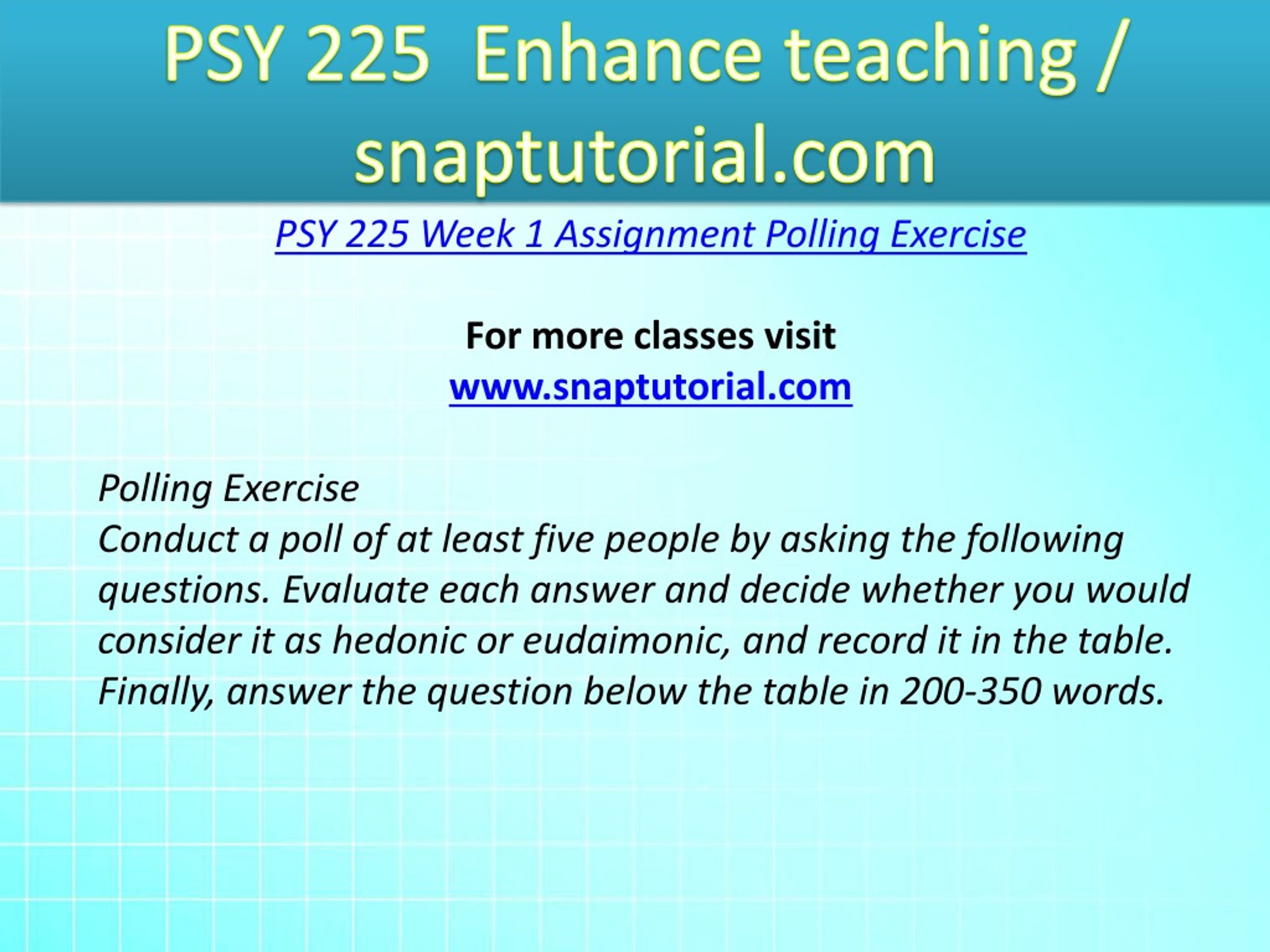 PSY 225 Enhance teaching / snaptutorial.com

PSY 225 Week 1 Assignment Polling Exercise

For more classes visit
www.snaptutorial.com

Polling Exercise
Conduct a poll of at least five people by asking the following questions. Evaluate each answer and decide whether you would consider it as hedonic or eudaimonic, and record it in the table. Finally, answer the question below the table in 200-350 words.